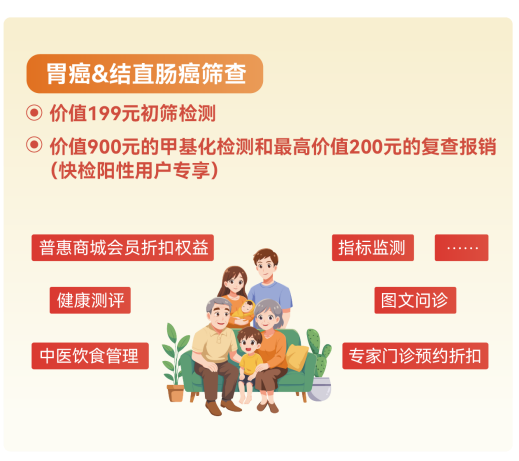 胃癌&结直肠癌筛查

价值199元初筛检测

价值900元的甲基化检测和最高价值200元的复查报销（快检阳性用户专享）

普惠商城会员折扣权益

指标监测

……

健康测评

图文问诊

中医饮食管理

专家门诊预约折扣